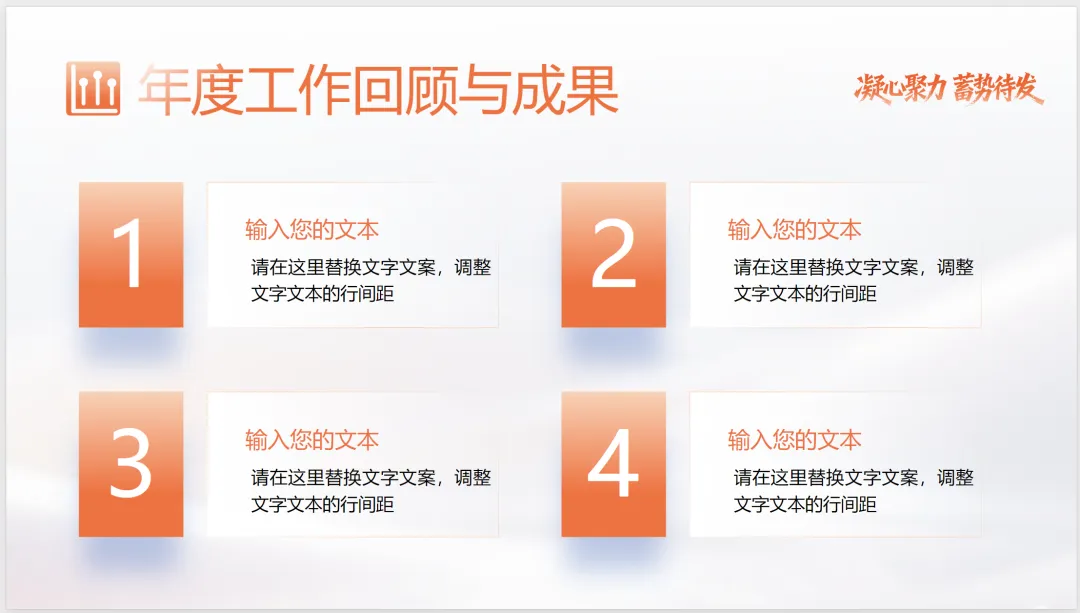 年度工作回顾与成果

凝心聚力 蓄势待发

1

输入您的文本

请在这里替换文字文案，调整文字文本的行间距

2

输入您的文本

请在这里替换文字文案，调整文字文本的行间距

3

输入您的文本

请在这里替换文字文案，调整文字文本的行间距

4

输入您的文本

请在这里替换文字文案，调整文字文本的行间距